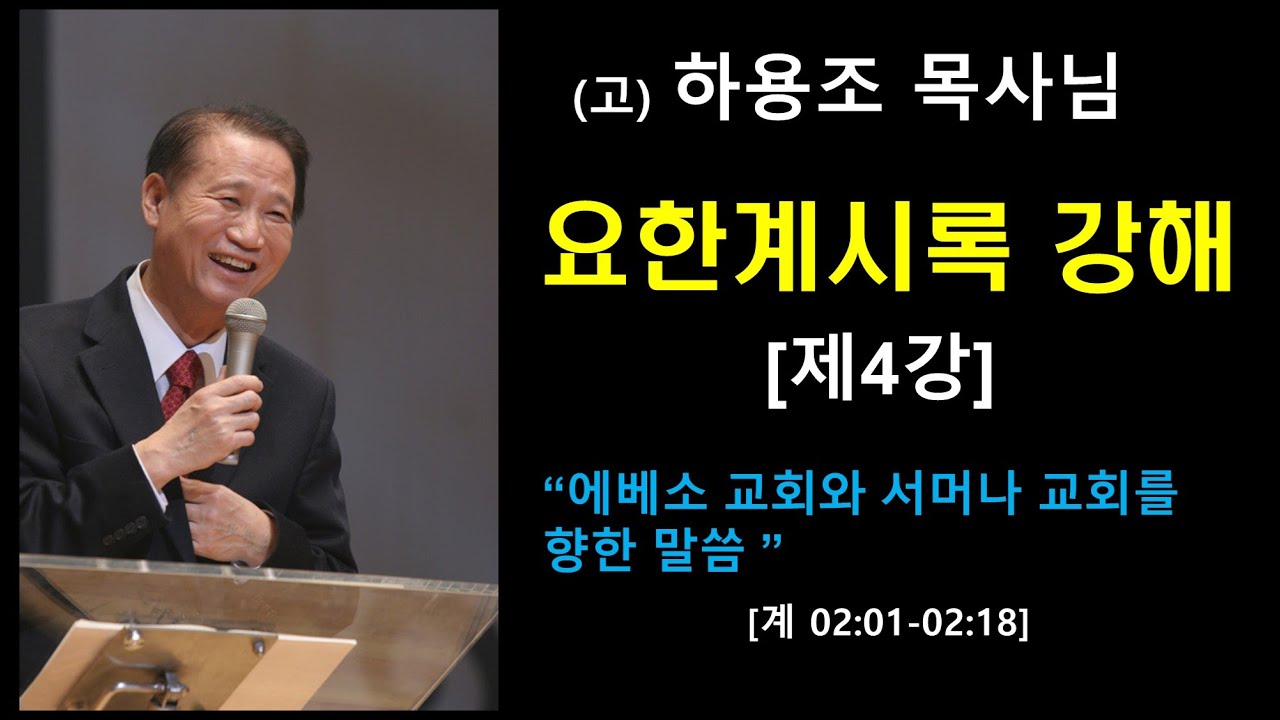 (고) 하용조 목사님

요한계시록 강해

[제4강]

“에베소 교회와 서머나 교회를 향한 말씀 ”

[계 02:01-02:18]